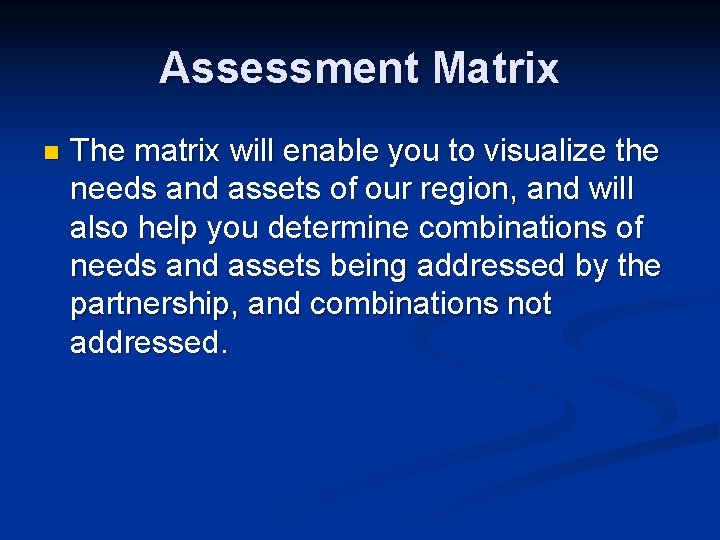 Assessment Matrix

The matrix will enable you to visualize the needs and assets of our region, and will also help you determine combinations of needs and assets being addressed by the partnership, and combinations not addressed.